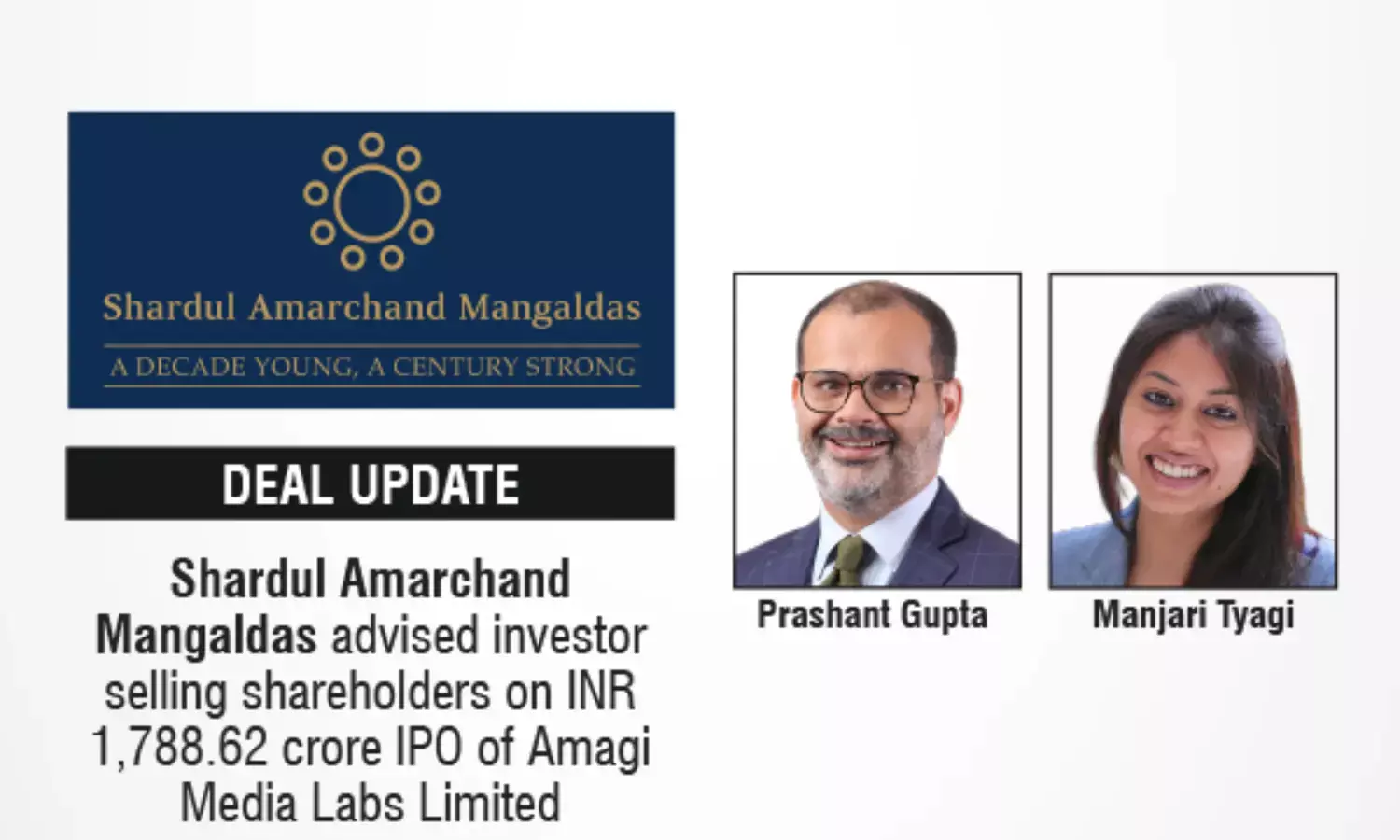 Shardul Amarchand Mangaldas

A DECADE YOUNG, A CENTURY STRONG

DEAL UPDATE

Shardul Amarchand Mangaldas advised investor selling shareholders on INR 1,788.62 crore IPO of Amagi Media Labs Limited

Prashant Gupta

Manjari Tyagi